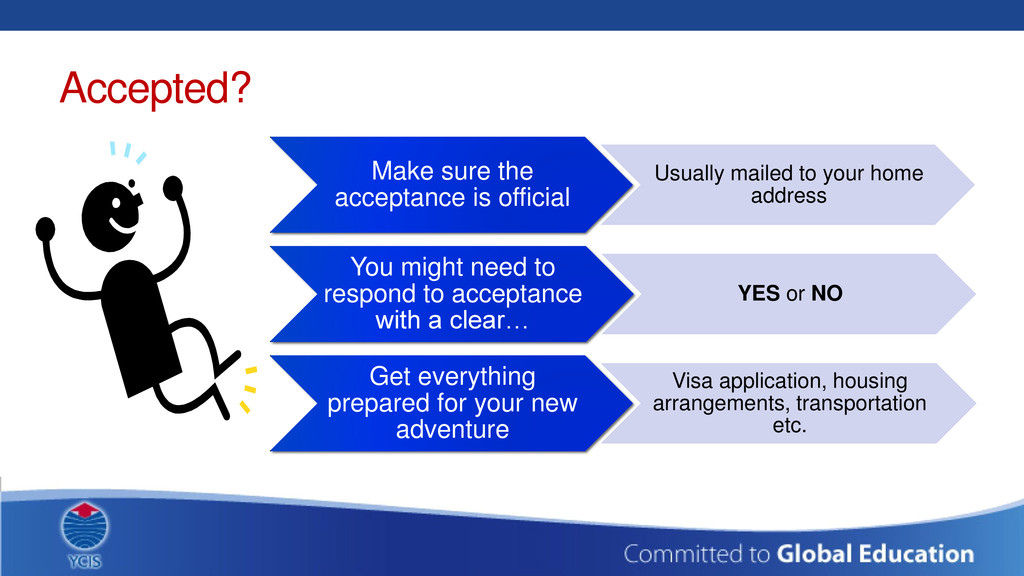 Accepted?

Make sure the acceptance is official

Usually mailed to your home address

You might need to respond to acceptance with a clear…

YES or NO

Get everything prepared for your new adventure

Visa application, housing arrangements, transportation etc.

YCIS

Committed to Global Education